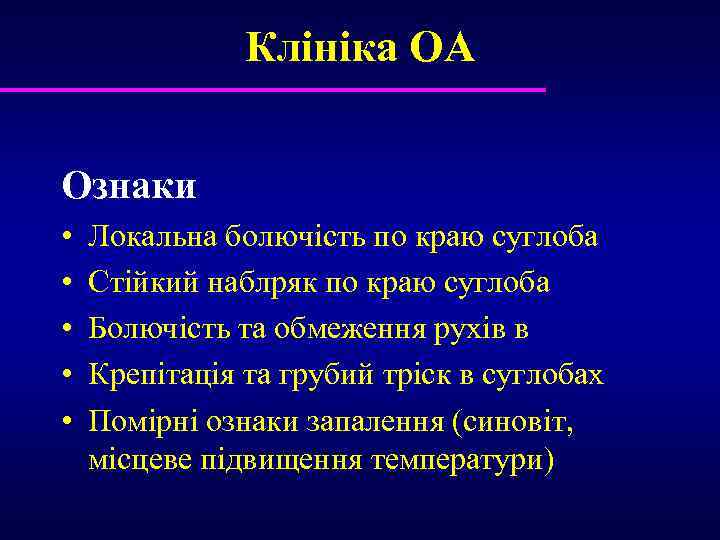 Клініка ОА

Ознаки

• Локальна болючість по краю суглоба
• Стійкий наблряк по краю суглоба
• Болючість та обмеження рухів в
• Крепітація та грубий тріск в суглобах
• Помірні ознаки запалення (синовіт, місцеве підвищення температури)